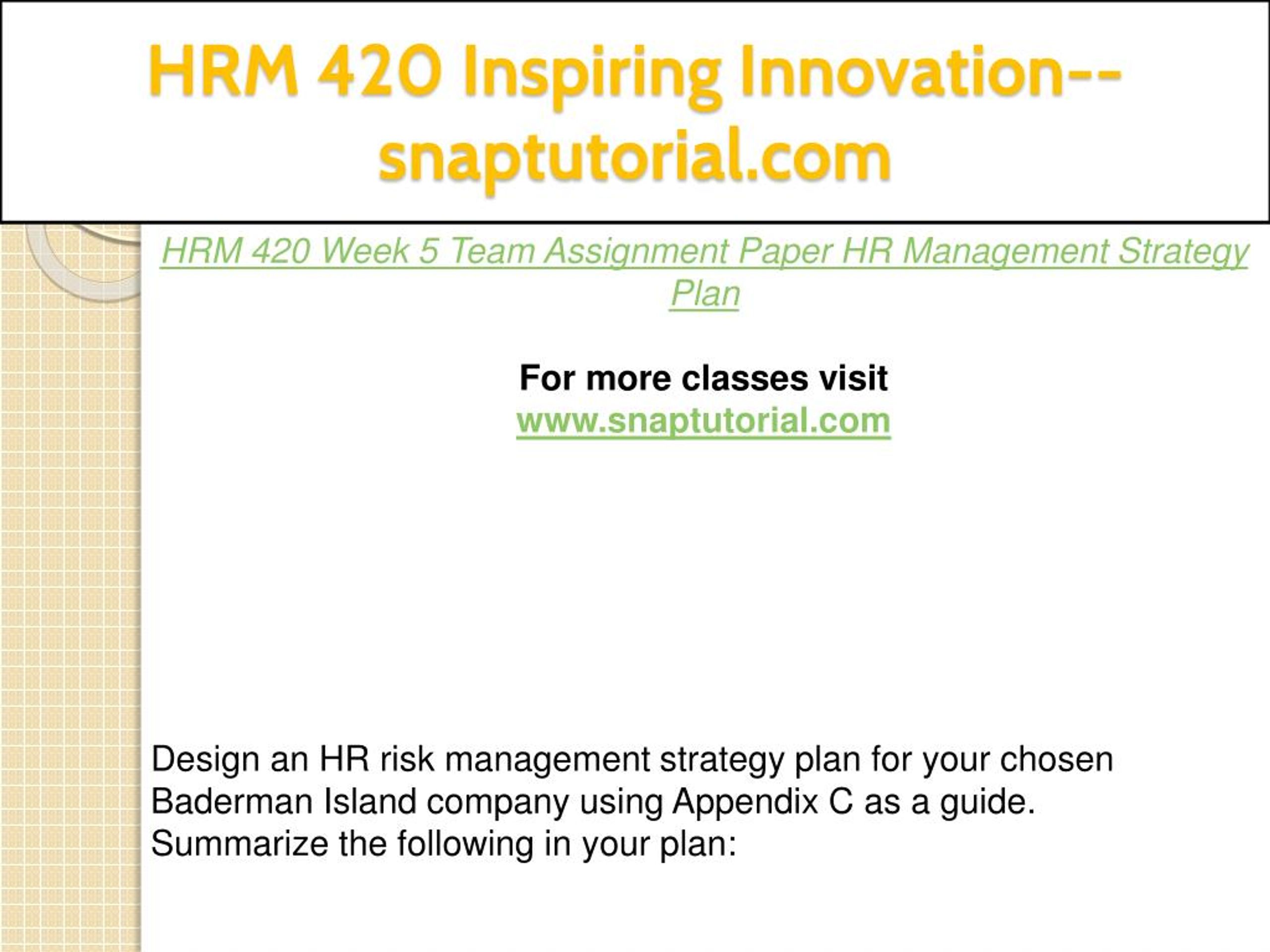 HRM 420 Inspiring Innovation--snaptutorial.com

HRM 420 Week 5 Team Assignment Paper HR Management Strategy Plan

For more classes visit
www.snaptutorial.com

Design an HR risk management strategy plan for your chosen Baderman Island company using Appendix C as a guide. Summarize the following in your plan: